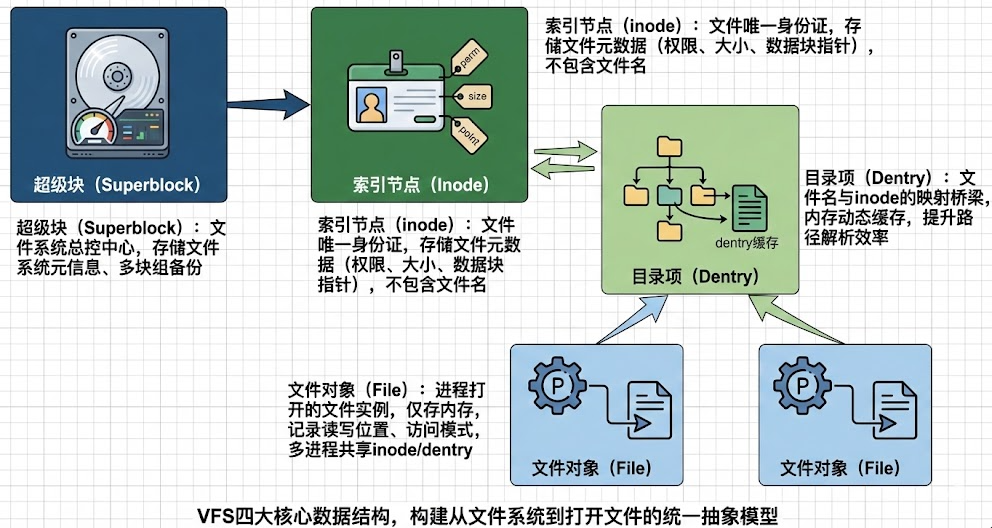 超级块（Superblock）

超级块（Superblock）：文件系统总控中心，存储文件系统元信息、多块组备份

perm

size

point

索引节点（Inode）

索引节点（inode）：文件唯一身份证，存储文件元数据（权限、大小、数据块指针），不包含文件名

索引节点（inode）：文件唯一身份证，存储文件元数据（权限、大小、数据块指针），不包含文件名

dentry缓存

目录项（Dentry）

目录项（Dentry）：文件名与inode的映射桥梁，内存动态缓存，提升路径解析效率

文件对象（File）：进程打开的文件实例，仅存内存，记录读写位置、访问模式，多进程共享inode/dentry

P

文件对象（File）

P

文件对象（File）

VFS四大核心数据结构，构建从文件系统到打开文件的统一抽象模型